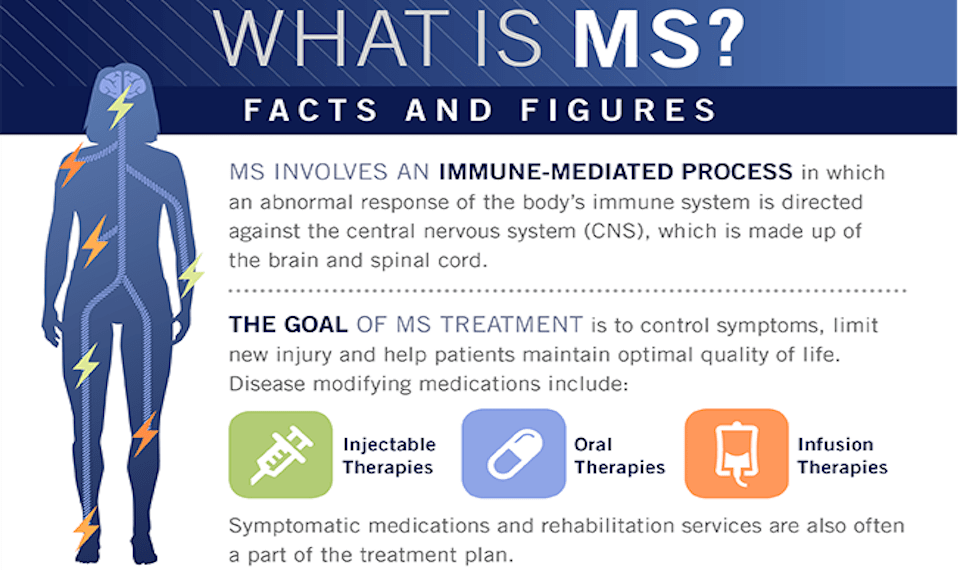 WHAT IS MS?

FACTS AND FIGURES

MS INVOLVES AN IMMUNE-MEDIATED PROCESS in which an abnormal response of the body's immune system is directed against the central nervous system (CNS), which is made up of the brain and spinal cord.

THE GOAL OF MS TREATMENT is to control symptoms, limit new injury and help patients maintain optimal quality of life. Disease modifying medications include:

Injectable Therapies

Oral Therapies

Infusion Therapies

Symptomatic medications and rehabilitation services are also often a part of the treatment plan.